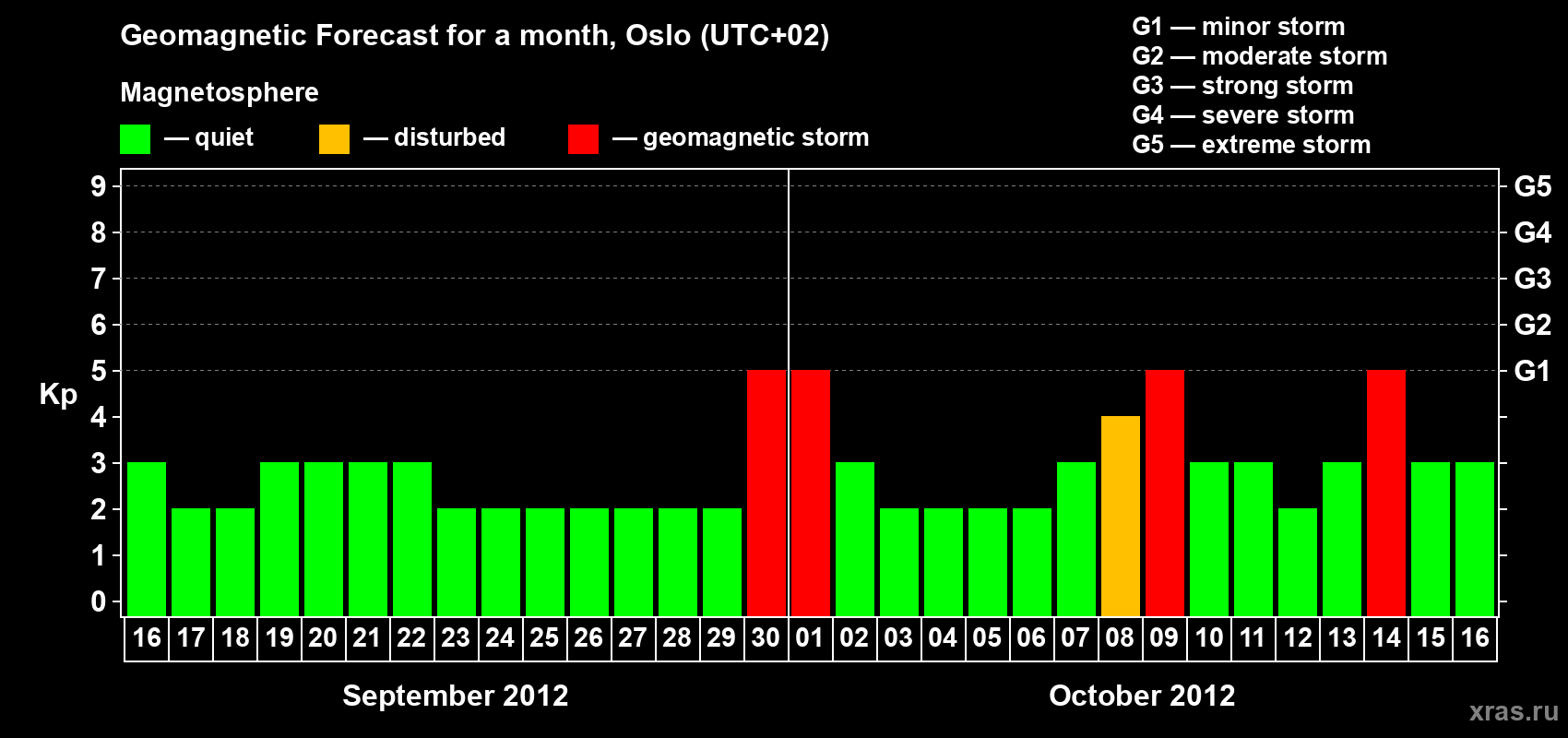 Geomagnetic Forecast for a month, Oslo (UTC+02)

Magnetosphere

— quiet — disturbed — geomagnetic storm

G1 — minor storm
G2 — moderate storm
G3 — strong storm
G4 — severe storm
G5 — extreme storm

Kp

9 8 7 6 5 4 3 2 1 0

G5 G4 G3 G2 G1

16 17 18 19 20 21 22 23 24 25 26 27 28 29 30 01 02 03 04 05 06 07 08 09 10 11 12 13 14 15 16

September 2012

October 2012

xras.ru